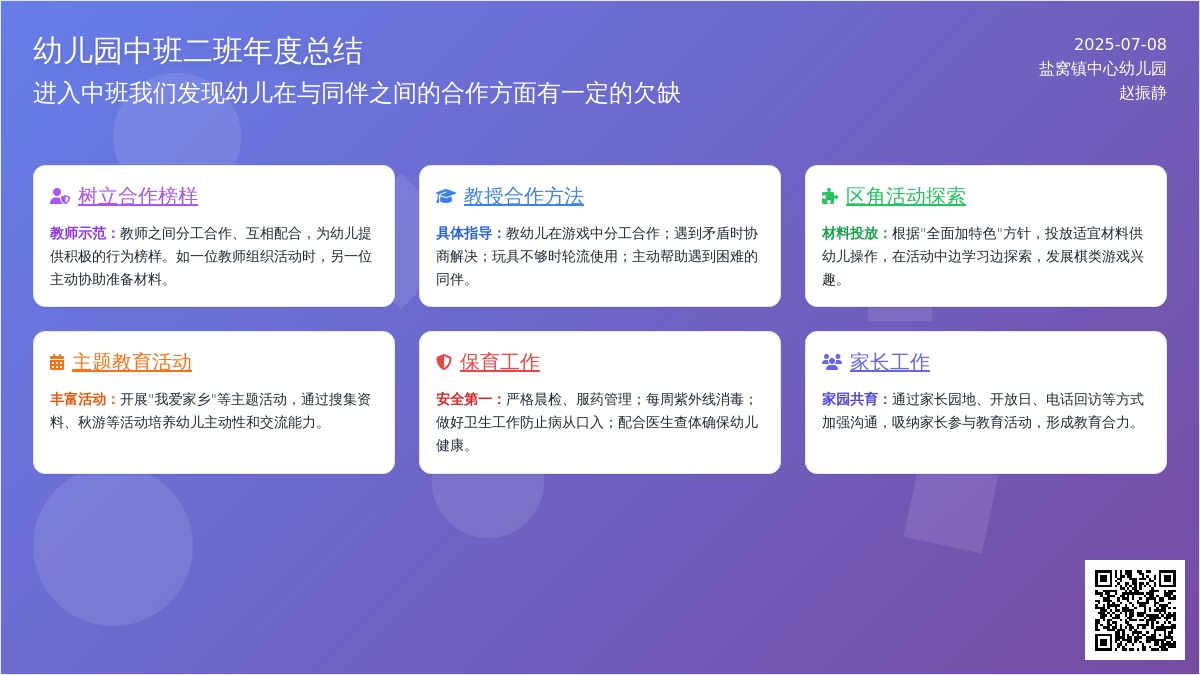 幼儿园中班二班年度总结

进入中班我们发现幼儿在与同伴之间的合作方面有一定的欠缺

2025-07-08
盐窝镇中心幼儿园
赵振静

树立合作榜样

教师示范：教师之间分工合作、互相配合，为幼儿提供积极的行为榜样。如一位教师组织活动时，另一位主动协助准备材料。

教授合作方法

具体指导：教幼儿在游戏中分工合作；遇到矛盾时协商解决；玩具不够时轮流使用；主动帮助遇到困难的同伴。

区角活动探索

材料投放：根据"全面加特色"方针，投放适宜材料供幼儿操作，在活动中边学习边探索，发展棋类游戏兴趣。

主题教育活动

丰富活动：开展"我爱家乡"等主题活动，通过搜集资料、秋游等活动培养幼儿主动性和交流能力。

保育工作

安全第一：严格晨检、服药管理；每周紫外线消毒；做好卫生工作防止病从口入；配合医生查体确保幼儿健康。

家长工作

家园共育：通过家长园地、开放日、电话回访等方式加强沟通，吸纳家长参与教育活动，形成教育合力。